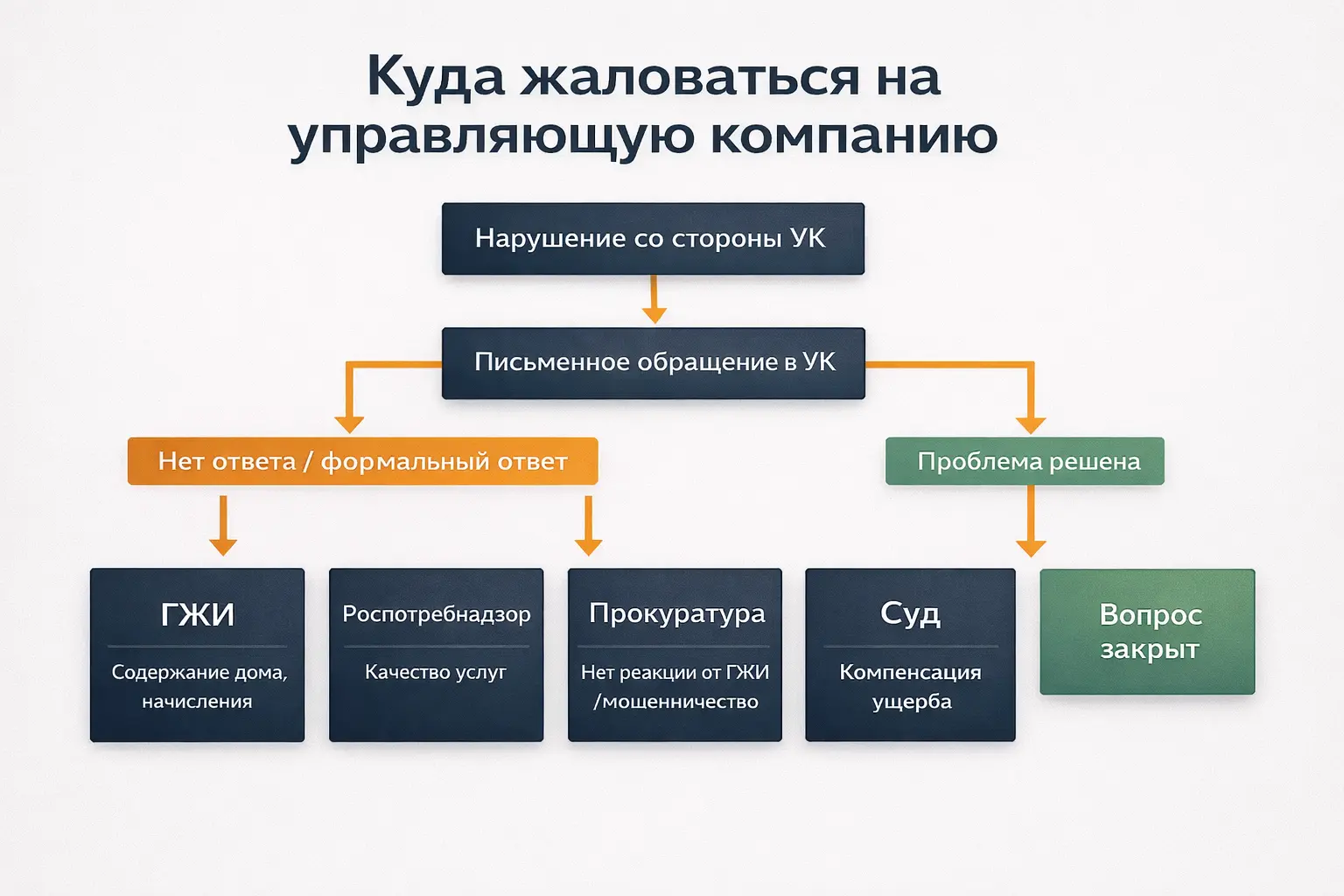 Куда жаловаться на управляющую компанию

Нарушение со стороны УК

Письменное обращение в УК

Нет ответа / формальный ответ

Проблема решена

ГЖИ
Содержание дома, начисления

Роспотребнадзор
Качество услуг

Прокуратура
Нет реакции от ГЖИ /мошенничество

Суд
Компенсация ущерба

Вопрос закрыт